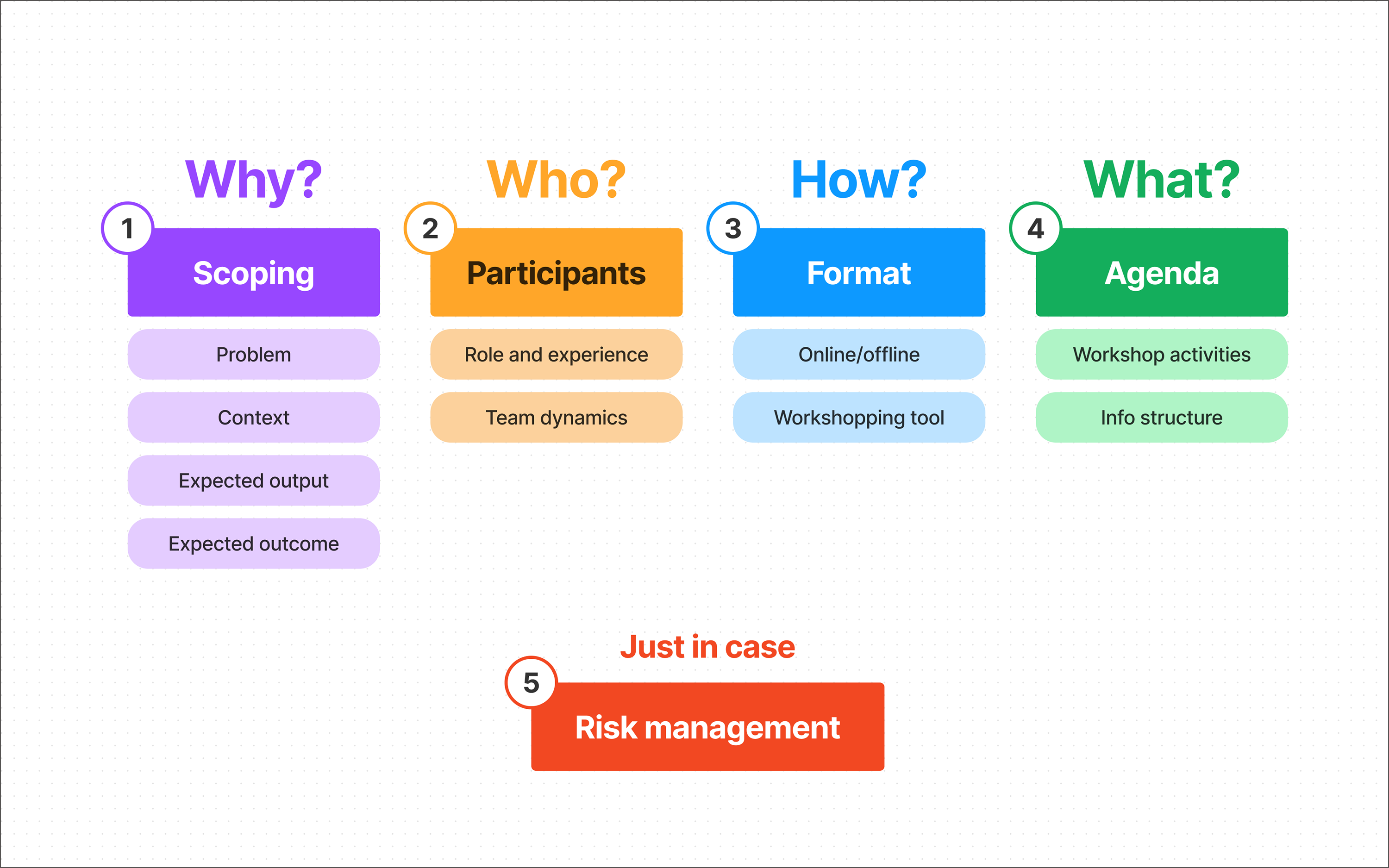 Why?

1 Scoping

Problem

Context

Expected output

Expected outcome

Who?

2 Participants

Role and experience

Team dynamics

How?

3 Format

Online/offline

Workshopping tool

What?

4 Agenda

Workshop activities

Info structure

Just in case

5 Risk management